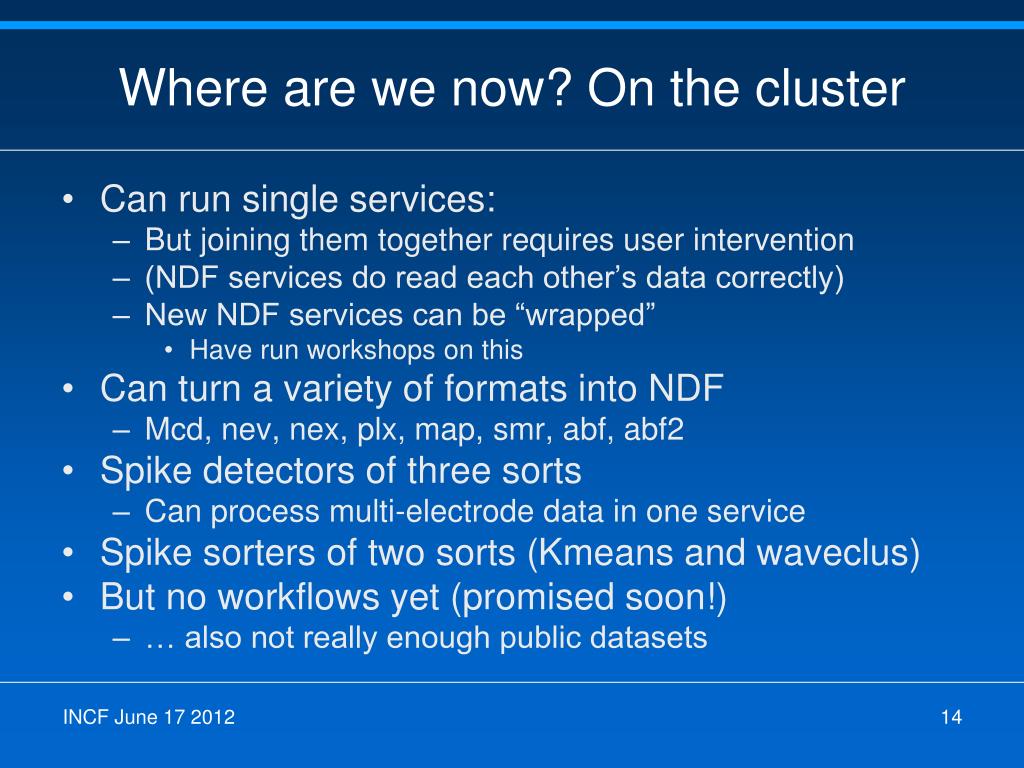 Where are we now? On the cluster

• Can run single services:
 – But joining them together requires user intervention
 – (NDF services do read each other’s data correctly)
 – New NDF services can be “wrapped”
  • Have run workshops on this
• Can turn a variety of formats into NDF
 – Mcd, nev, nex, plx, map, smr, abf, abf2
• Spike detectors of three sorts
 – Can process multi-electrode data in one service
• Spike sorters of two sorts (Kmeans and waveclus)
• But no workflows yet (promised soon!)
 – … also not really enough public datasets

INCF June 17 2012

14